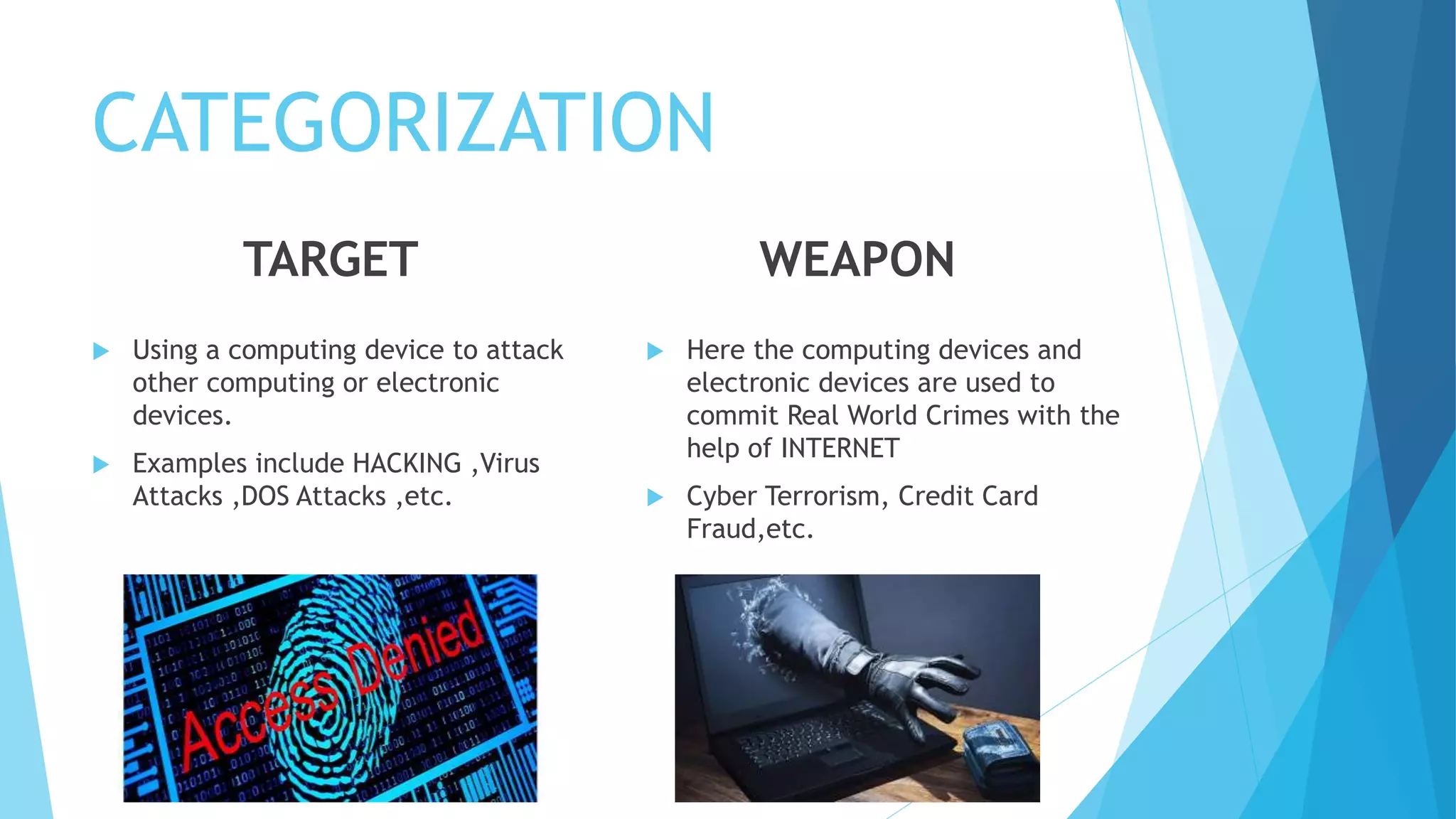 CATEGORIZATION

TARGET

Using a computing device to attack other computing or electronic devices.

Examples include HACKING ,Virus Attacks ,DOS Attacks ,etc.

Access Denied

WEAPON

Here the computing devices and electronic devices are used to commit Real World Crimes with the help of INTERNET

Cyber Terrorism, Credit Card Fraud,etc.